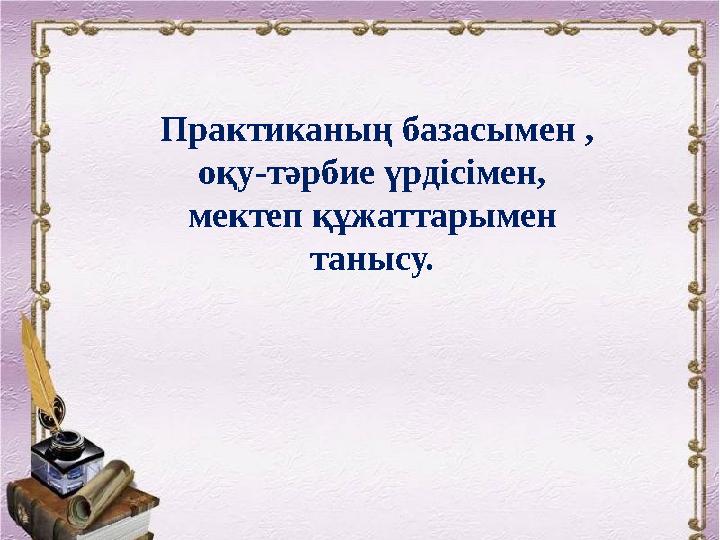 Практиканың базасымен , оқу-тәрбие үрдісімен, мектеп құжаттарымен танысу.